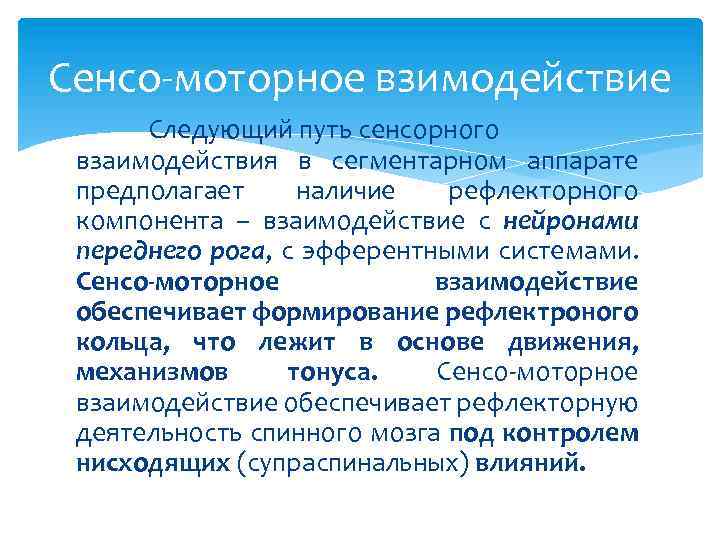 Сенсо-моторное взимодействие

Следующий путь сенсорного взаимодействия в сегментарном аппарате предполагает наличие рефлекторного компонента – взаимодействие с нейронами переднего рога, с эфферентными системами. Сенсо-моторное взаимодействие обеспечивает формирование рефлектроного кольца, что лежит в основе движения, механизмов тонуса. Сенсо-моторное взаимодействие обеспечивает рефлекторную деятельность спинного мозга под контролем нисходящих (супраспинальных) влияний.